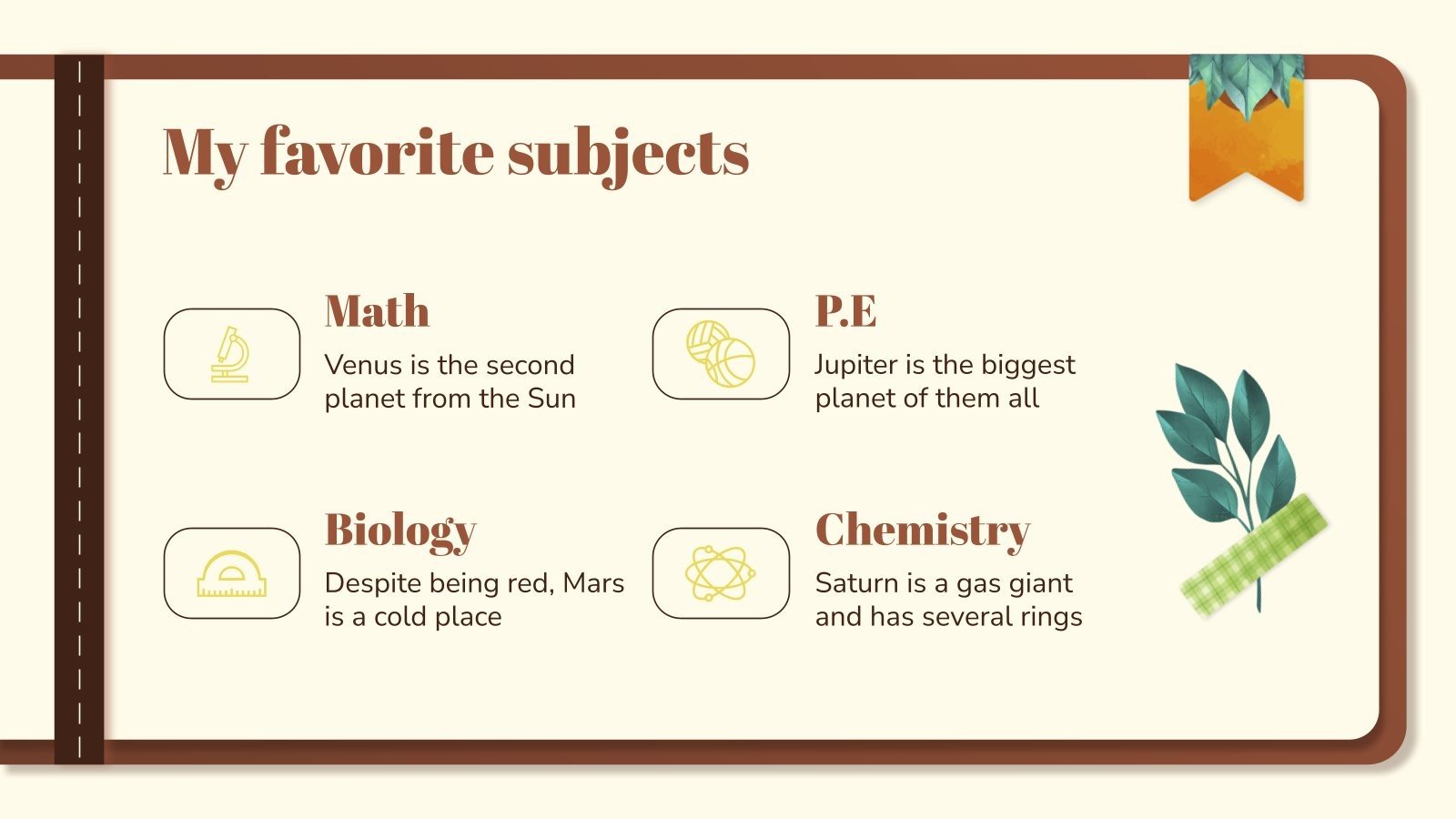 My favorite subjects

Math
Venus is the second planet from the Sun

P.E
Jupiter is the biggest planet of them all

Biology
Despite being red, Mars is a cold place

Chemistry
Saturn is a gas giant and has several rings